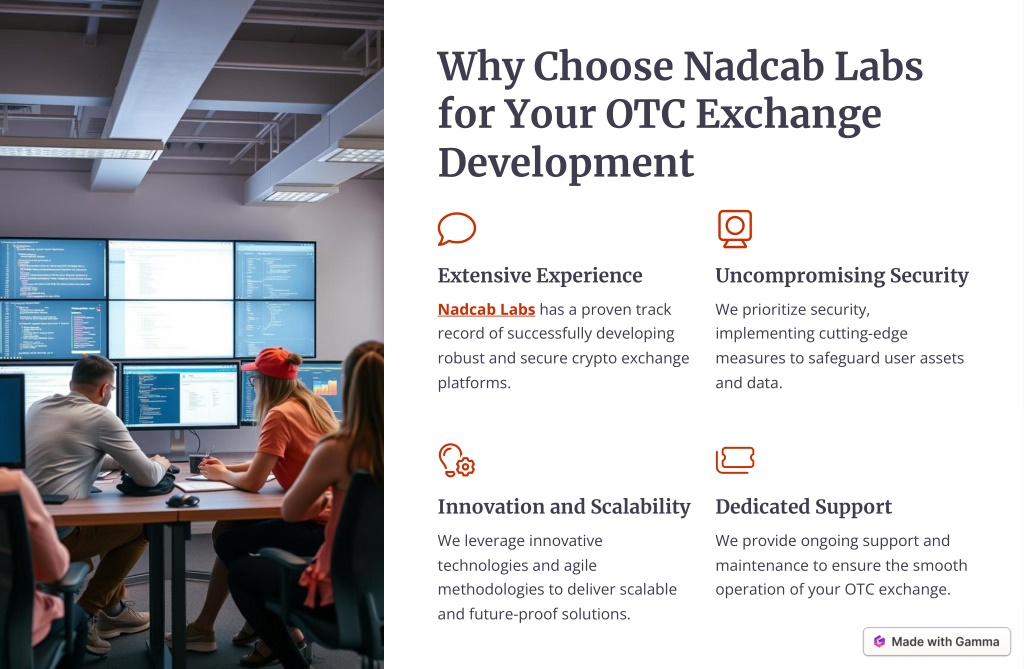 Why Choose Nadcab Labs for Your OTC Exchange Development

Extensive Experience

Nadcab Labs has a proven track record of successfully developing robust and secure crypto exchange platforms.

Uncompromising Security

We prioritize security, implementing cutting-edge measures to safeguard user assets and data.

Innovation and Scalability

We leverage innovative technologies and agile methodologies to deliver scalable and future-proof solutions.

Dedicated Support

We provide ongoing support and maintenance to ensure the smooth operation of your OTC exchange.

Made with Gamma